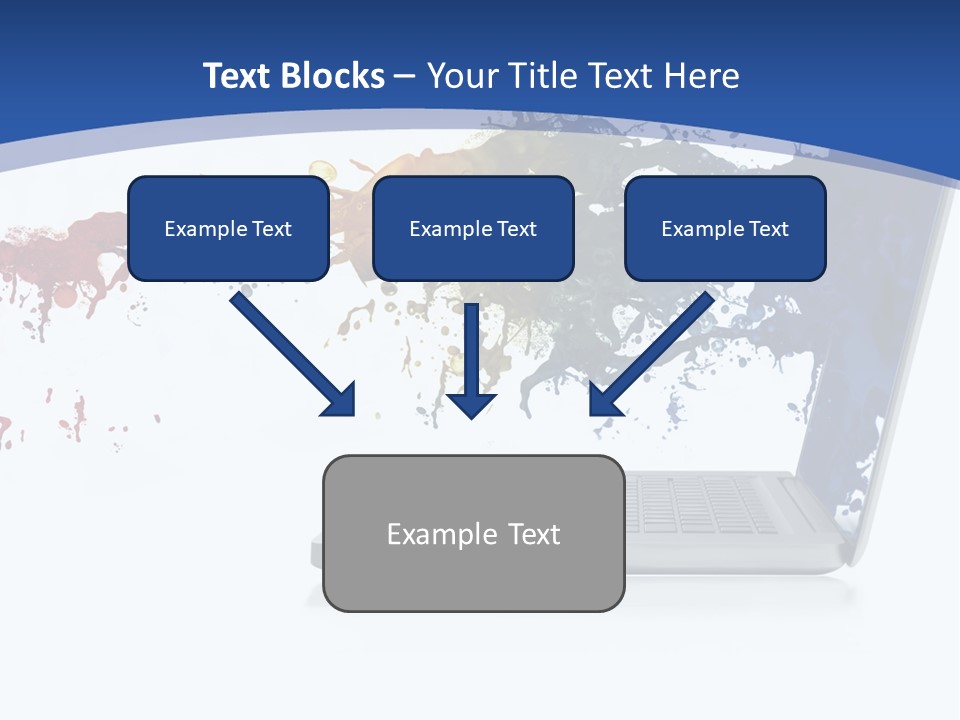 Text Blocks – Your Title Text Here

Example Text

Example Text

Example Text

Example Text